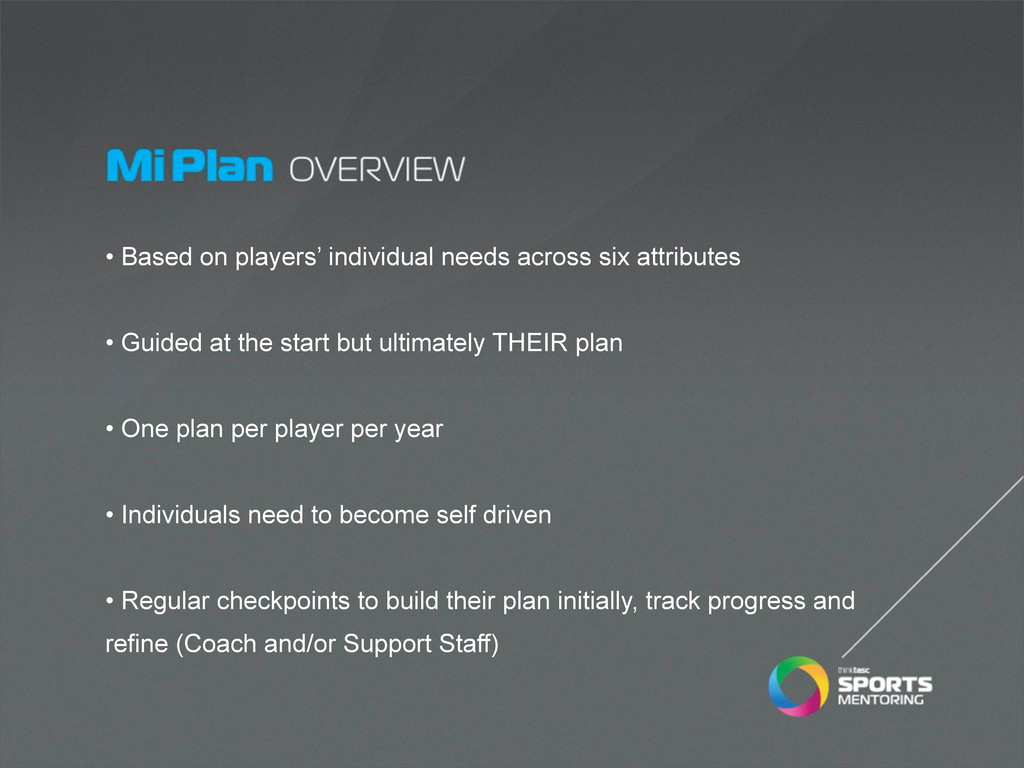 Mi Plan OVERVIEW

• Based on players' individual needs across six attributes

• Guided at the start but ultimately THEIR plan

• One plan per player per year

• Individuals need to become self driven

• Regular checkpoints to build their plan initially, track progress and refine (Coach and/or Support Staff)

thinktasc SPORTS MENTORING